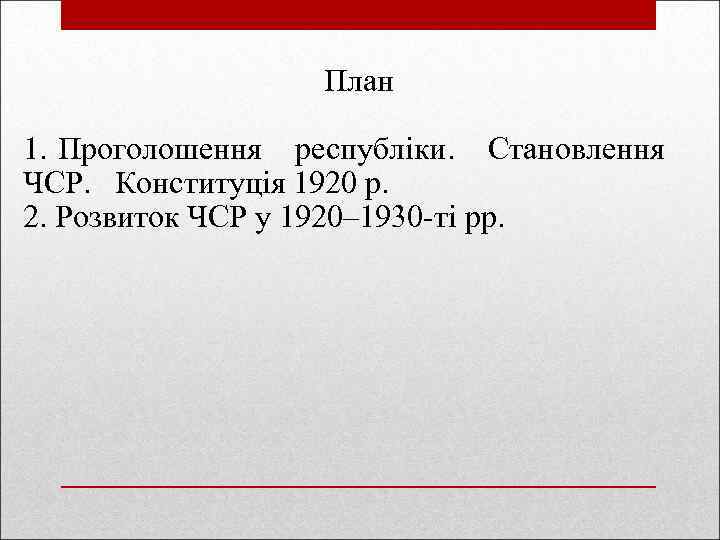 План

1. Проголошення республіки. Становлення ЧСР. Конституція 1920 р.
2. Розвиток ЧСР у 1920–1930-ті рр.